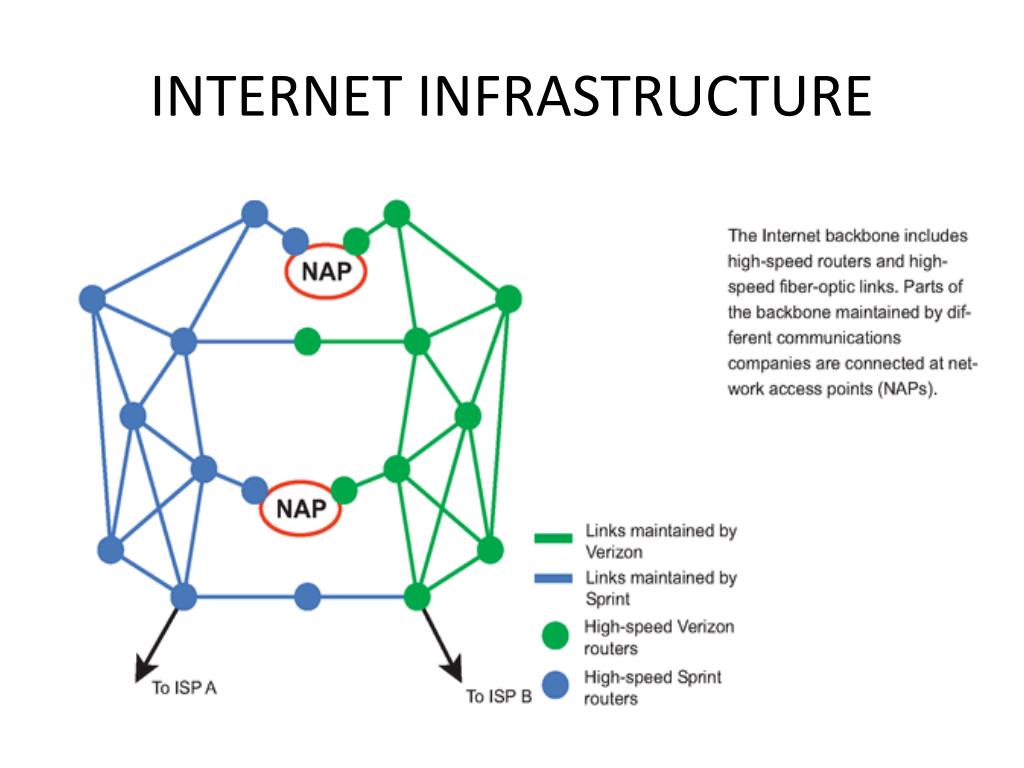 INTERNET INFRASTRUCTURE

NAP

NAP

To ISP A

To ISP B

The Internet backbone includes high-speed routers and high-speed fiber-optic links. Parts of the backbone maintained by different communications companies are connected at network access points (NAPs).

Links maintained by Verizon

Links maintained by Sprint

High-speed Verizon routers

High-speed Sprint routers